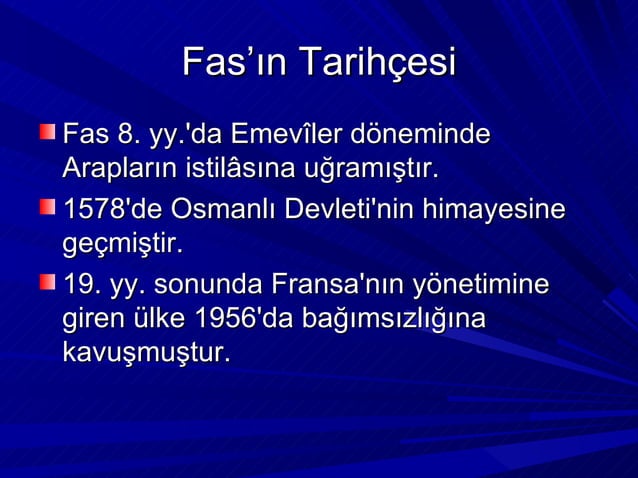 Fas’ın Tarihçesi

Fas 8. yy.'da Emevîler döneminde Arapların istilâsına uğramıştır.

1578'de Osmanlı Devleti'nin himayesine geçmiştir.

19. yy. sonunda Fransa'nın yönetimine giren ülke 1956'da bağımsızlığına kavuşmuştur.